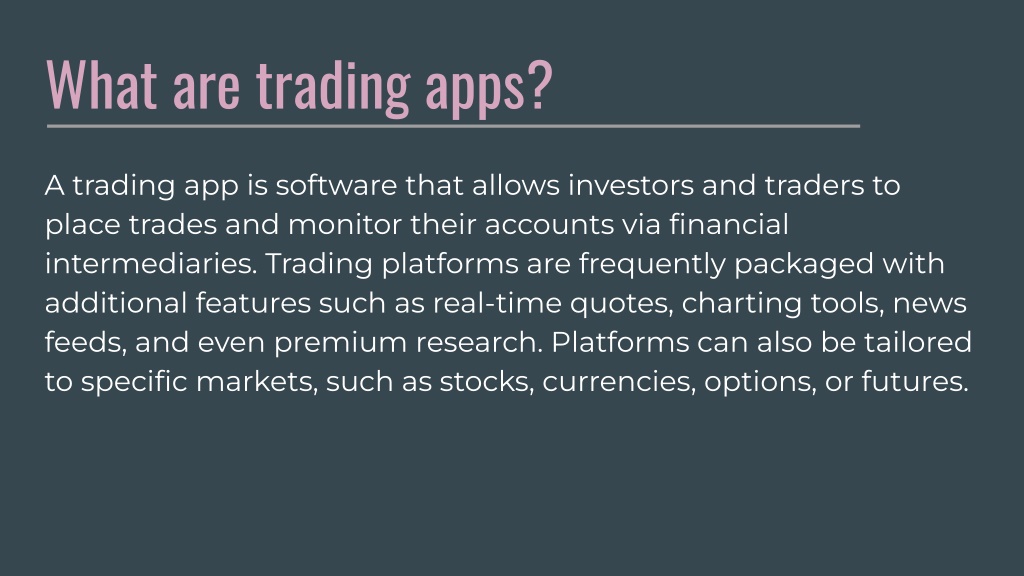 What are trading apps?

A trading app is software that allows investors and traders to place trades and monitor their accounts via financial intermediaries. Trading platforms are frequently packaged with additional features such as real-time quotes, charting tools, news feeds, and even premium research. Platforms can also be tailored to specific markets, such as stocks, currencies, options, or futures.